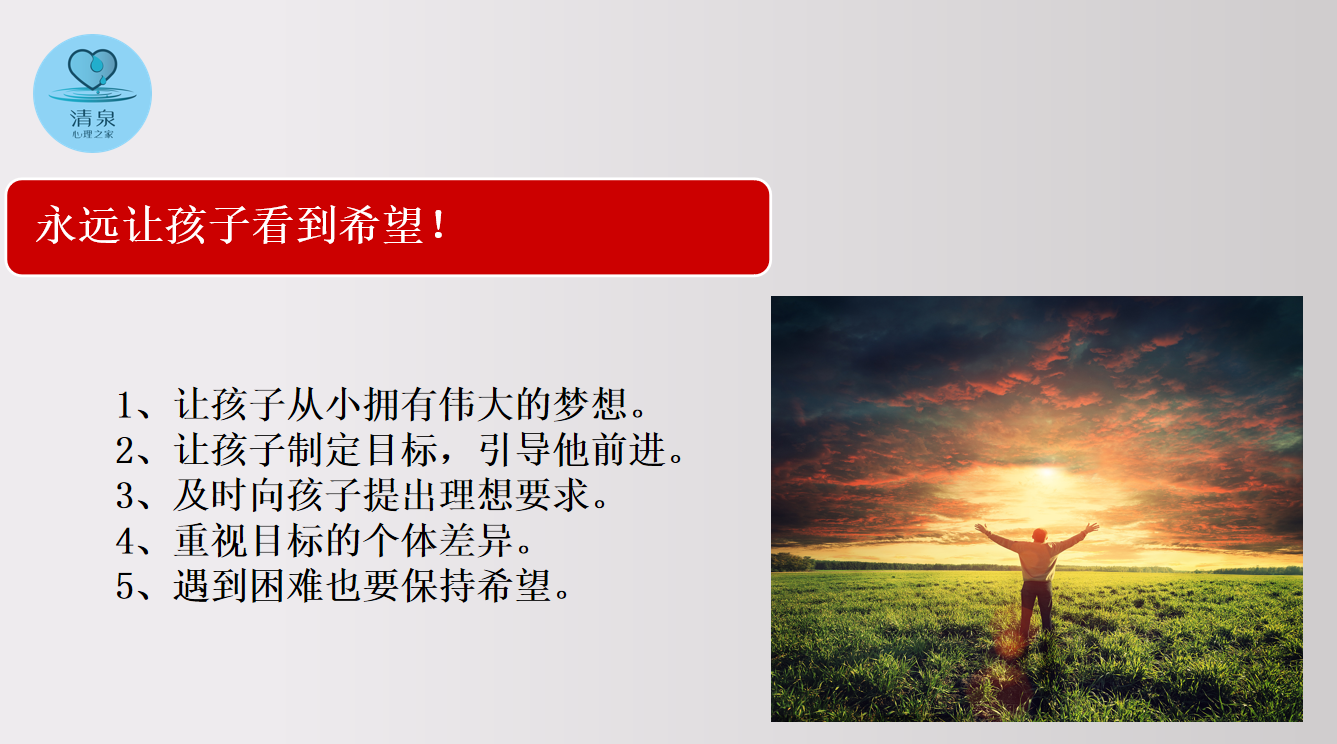 清泉
心理之家

永远让孩子看到希望！

1、让孩子从小拥有伟大的梦想。
2、让孩子制定目标，引导他前进。
3、及时向孩子提出理想要求。
4、重视目标的个体差异。
5、遇到困难也要保持希望。